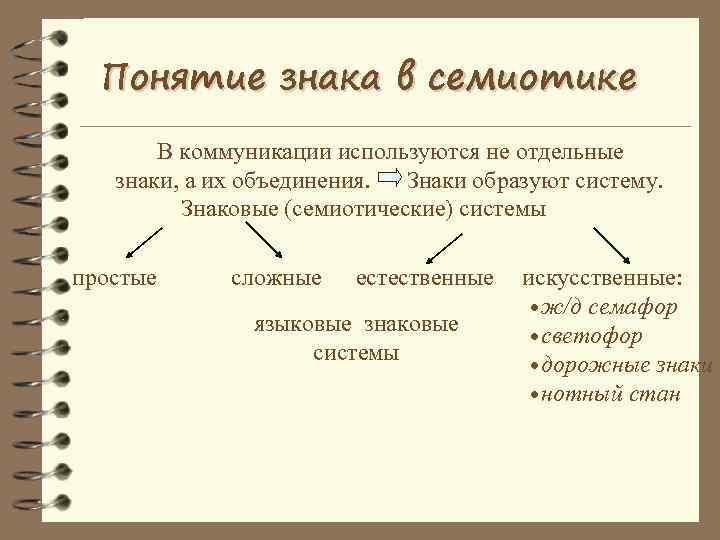 Понятие знака в семиотике

В коммуникации используются не отдельные знаки, а их объединения. Знаки образуют систему.

Знаковые (семиотические) системы

простые

сложные

естественные

искусственные:

•ж/д семафор
•светофор
•дорожные знаки
•нотный стан

языковые знаковые системы